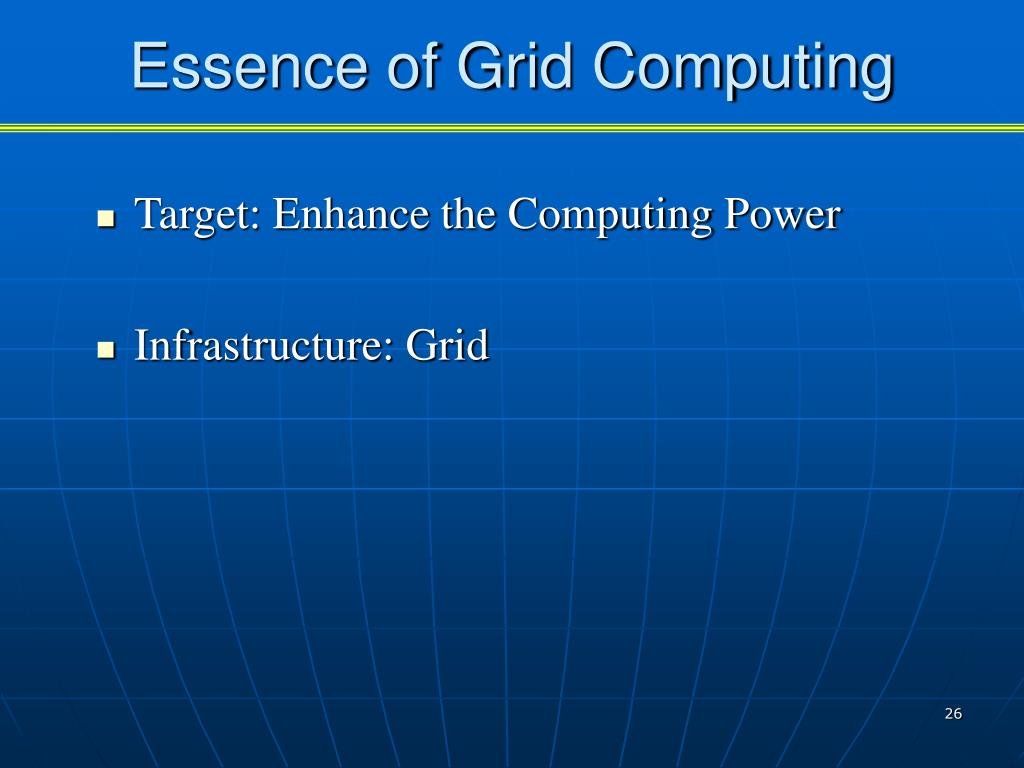 Essence of Grid Computing

- Target: Enhance the Computing Power

- Infrastructure: Grid

26